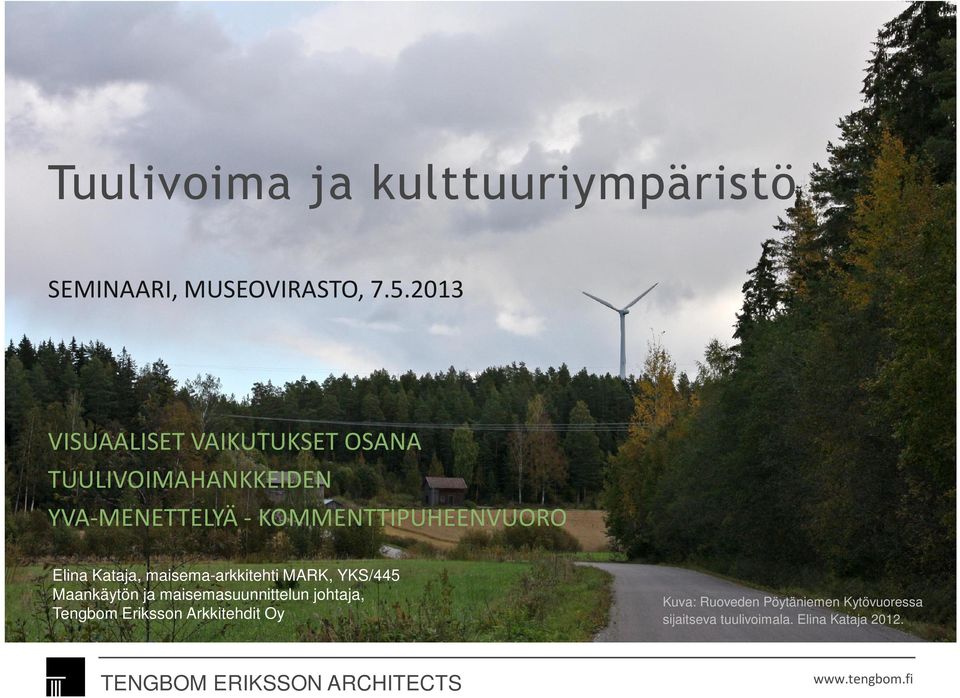 Tuulivoima ja kulttuuriympäristö

SEMINAARI, MUSEOVIRASTO, 7.5.2013

VISUAALISET VAIKUTUKSET OSANA TUULIVOIMAHANKKEIDEN YVA-MENETTELYÄ - KOMMENTTIPUHEENVUORO

Elina Kataja, maisema-arkkitehti MARK, YKS/445
Maankäytön ja maisemasuunnittelun johtaja,
Tengbom Eriksson Arkkitehdit Oy

Kuva: Ruoveden Pöytäniemen Kytövuoressa sijaitseva tuulivoimala. Elina Kataja 2012.

TENGBOM ERIKSSON ARCHITECTS

www.tengbom.fi